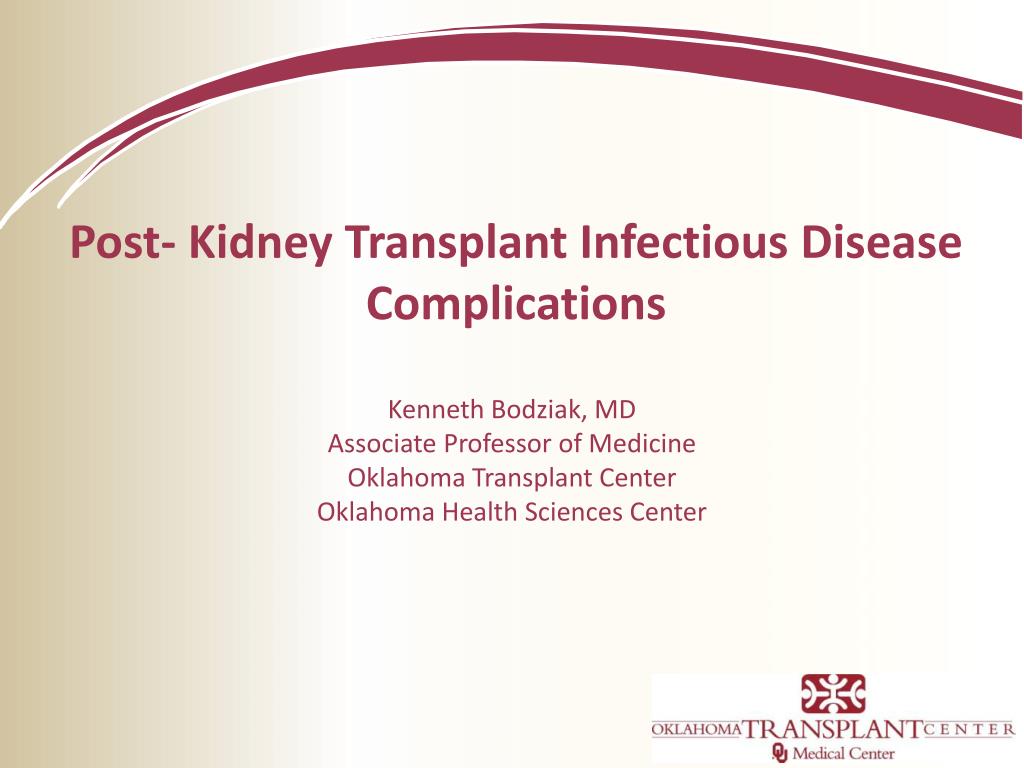 Post- Kidney Transplant Infectious Disease Complications

Kenneth Bodziak, MD
Associate Professor of Medicine
Oklahoma Transplant Center
Oklahoma Health Sciences Center

OKLAHOMA TRANSPLANT CENTER
OU Medical Center